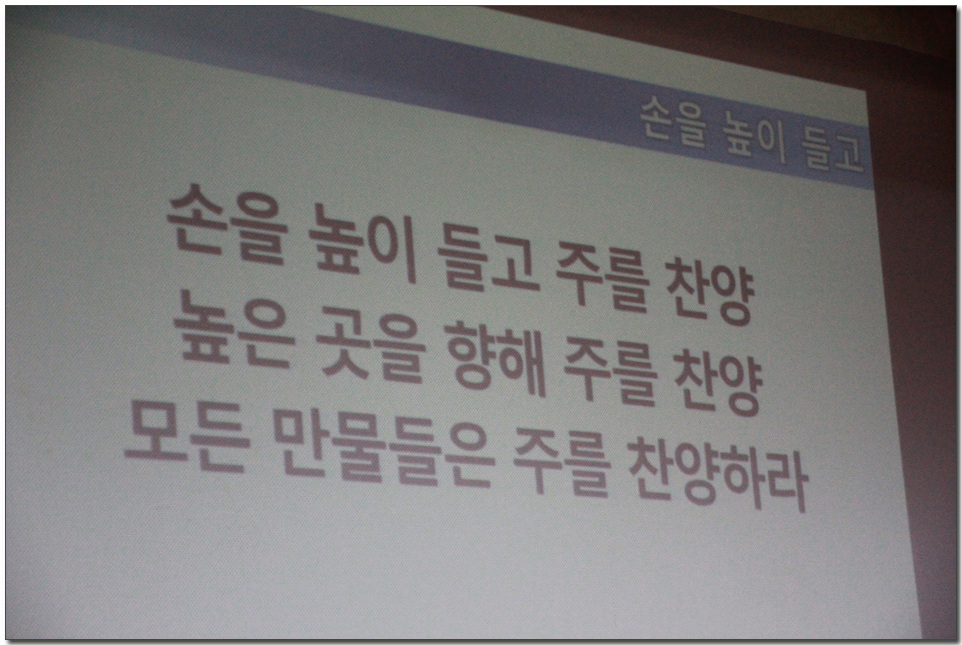 손을 높이 들고

손을 높이 들고 주를 찬양
높은 곳을 향해 주를 찬양
모든 만물들은 주를 찬양하라